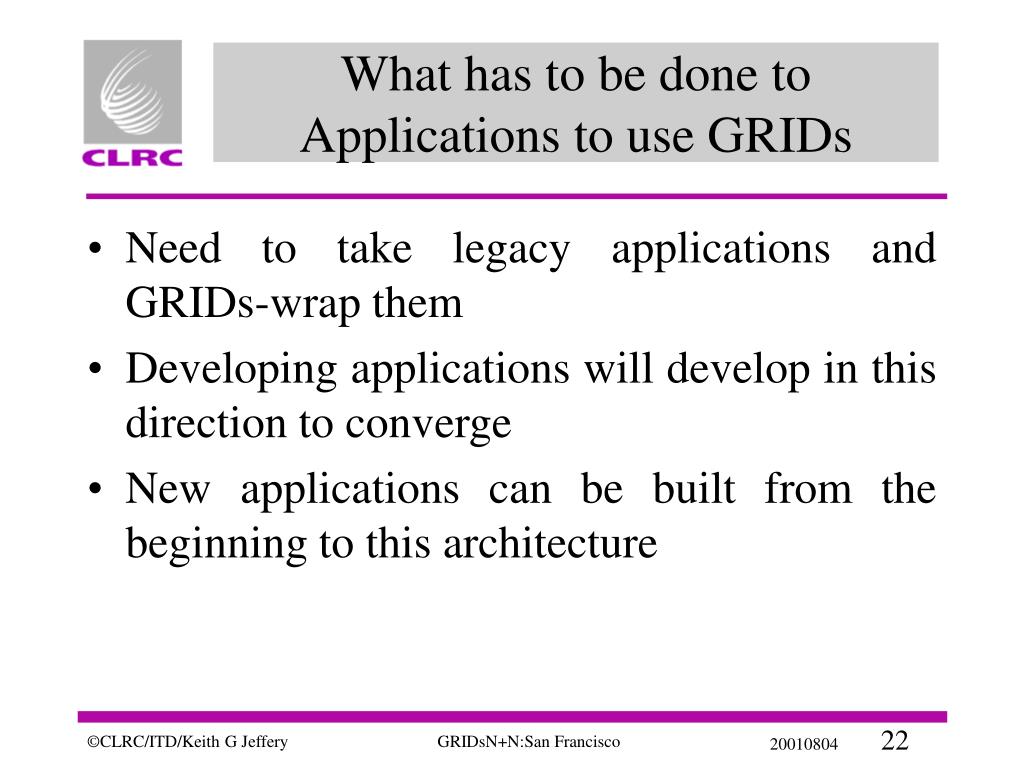 CLRC

What has to be done to Applications to use GRIDs

• Need to take legacy applications and GRIDs-wrap them
• Developing applications will develop in this direction to converge
• New applications can be built from the beginning to this architecture

©CLRC/ITD/Keith G Jeffery
GRIDsN+N:San Francisco
20010804
22